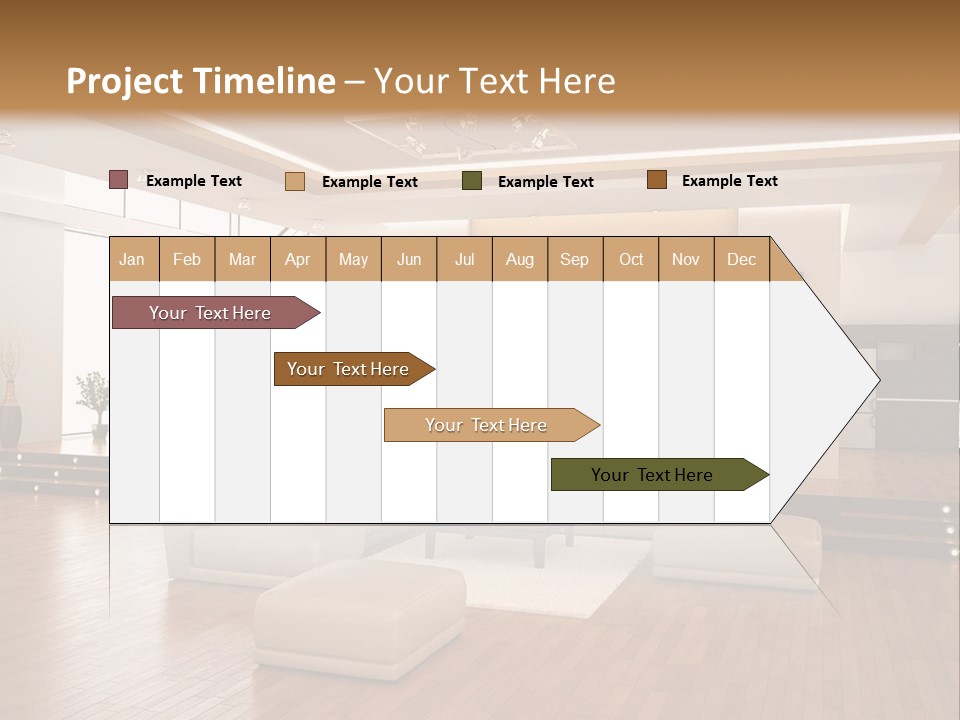 Project Timeline – Your Text Here

Example Text Example Text Example Text Example Text

Jan Feb Mar Apr May Jun Jul Aug Sep Oct Nov Dec

Your Text Here

Your Text Here

Your Text Here

Your Text Here